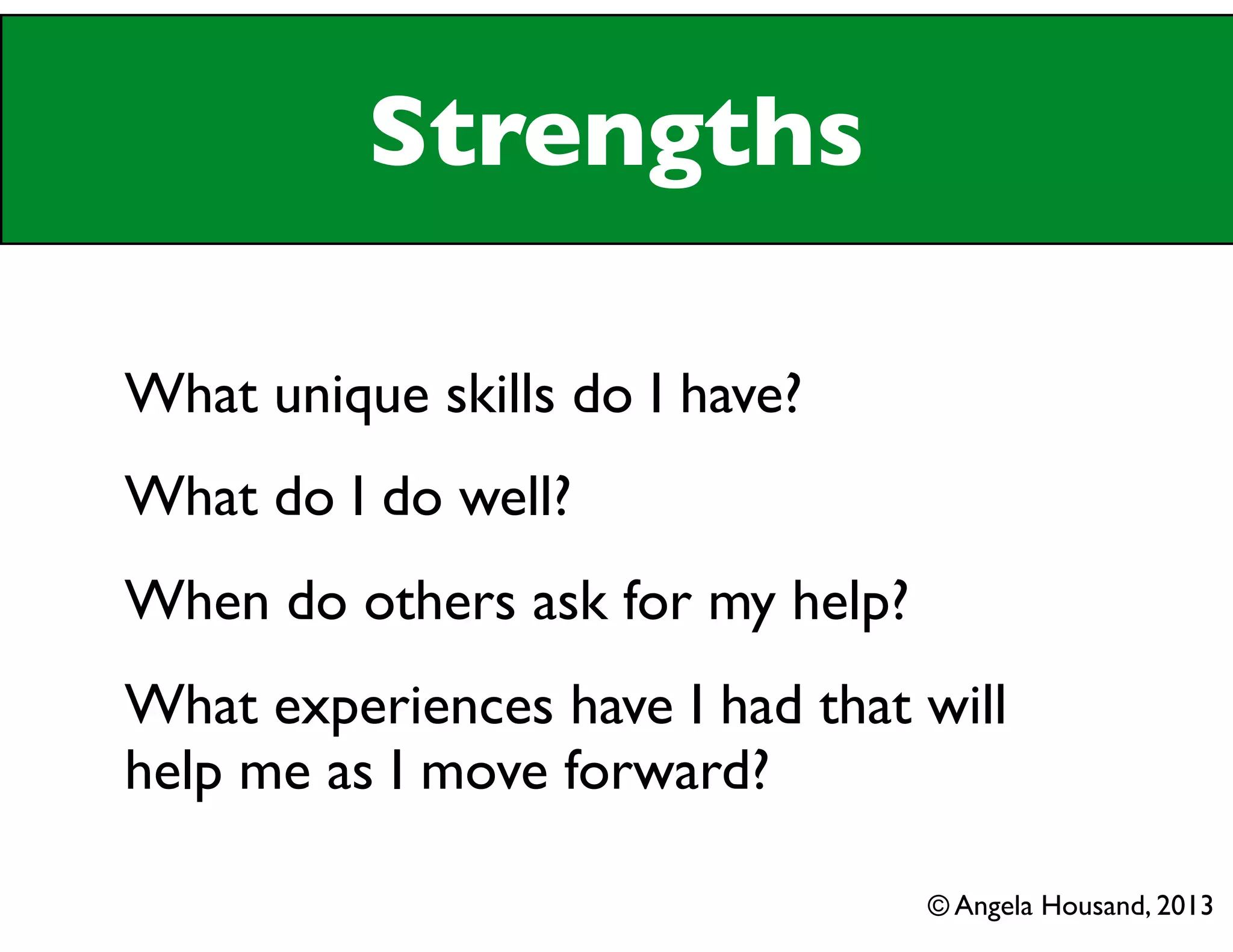 Strengths

What unique skills do I have?

What do I do well?

When do others ask for my help?

What experiences have I had that will help me as I move forward?

© Angela Housand, 2013